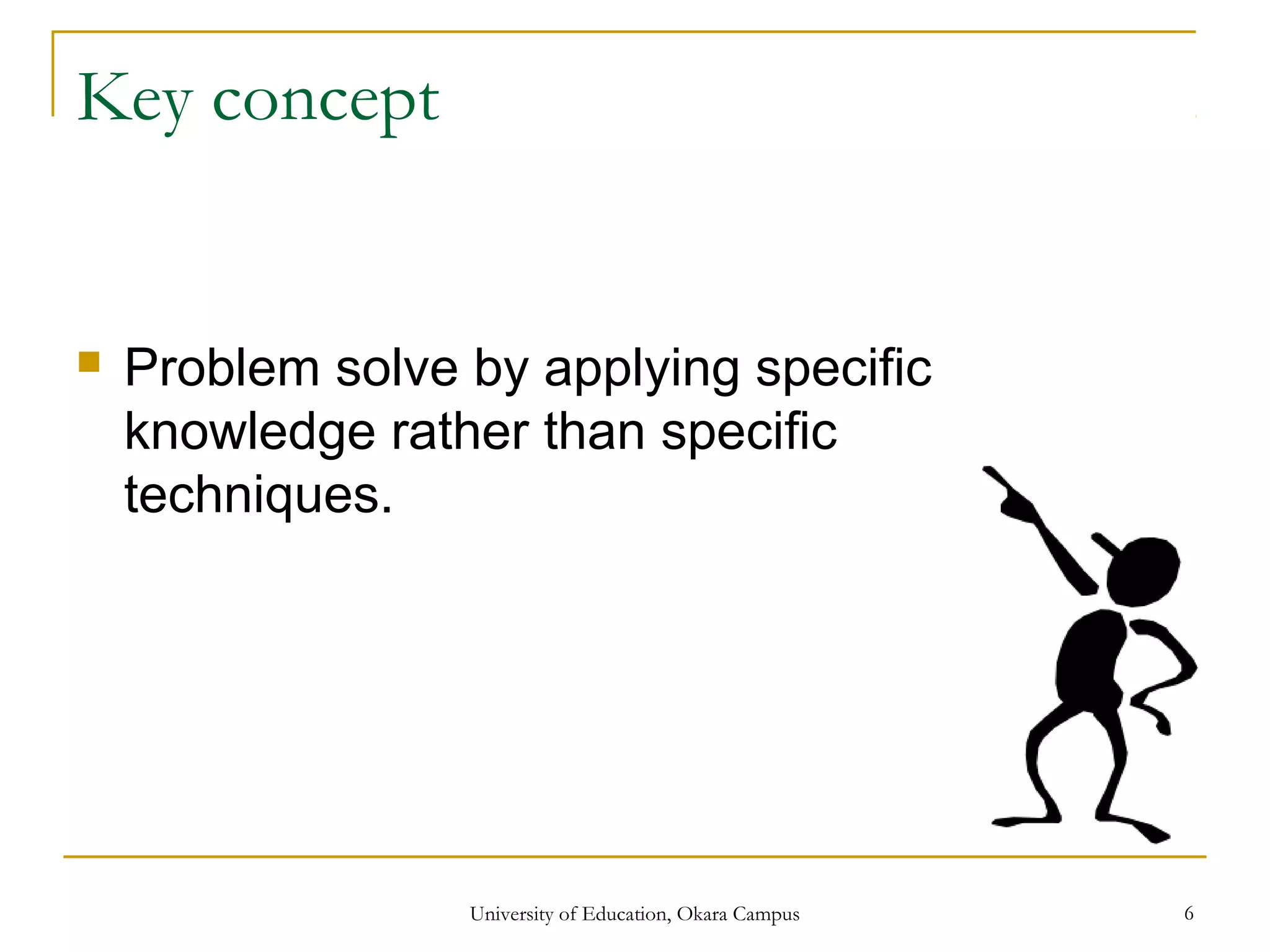 Key concept

Problem solve by applying specific knowledge rather than specific techniques.

University of Education, Okara Campus

6